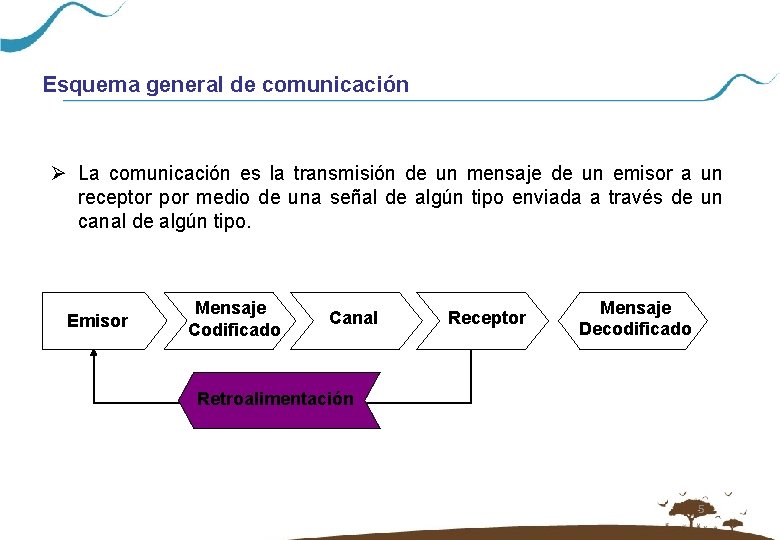 Esquema general de comunicación

➢ La comunicación es la transmisión de un mensaje de un emisor a un receptor por medio de una señal de algún tipo enviada a través de un canal de algún tipo.

Emisor

Mensaje Codificado

Canal

Receptor

Mensaje Decodificado

Retroalimentación

5